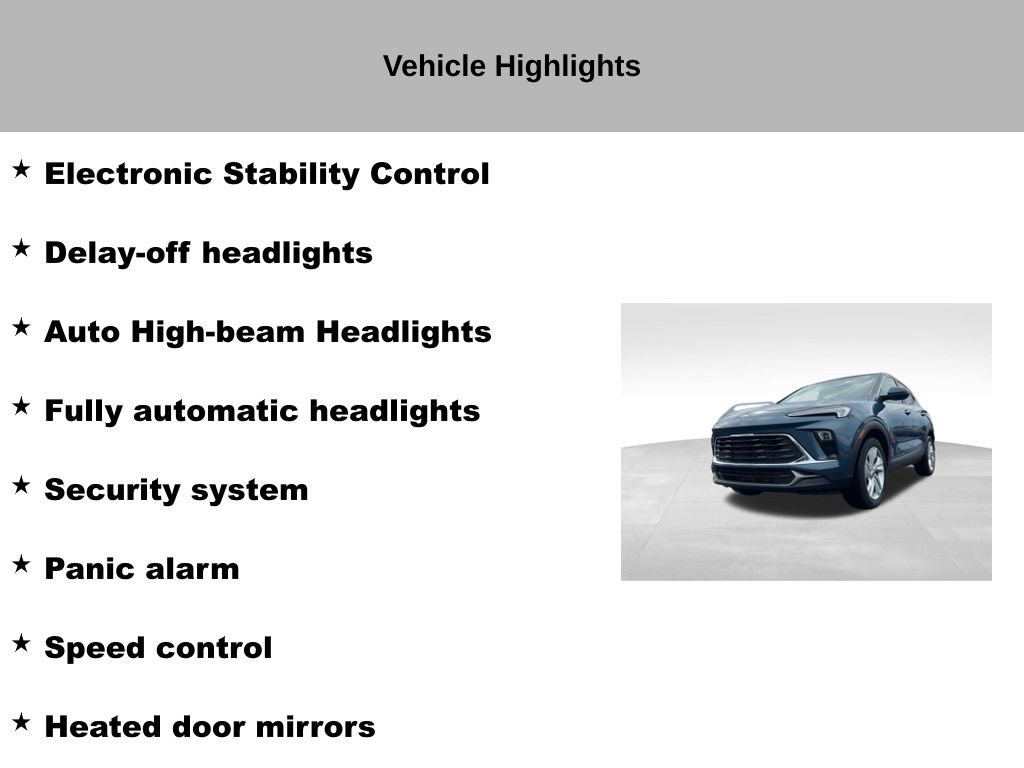 Vehicle Highlights

★ Electronic Stability Control

★ Delay-off headlights

★ Auto High-beam Headlights

★ Fully automatic headlights

★ Security system

★ Panic alarm

★ Speed control

★ Heated door mirrors